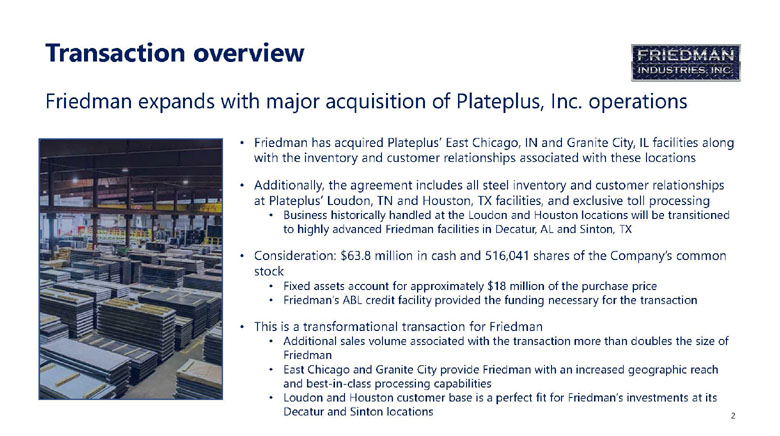 Transaction overview

FRIEDMAN
INDUSTRIES, INC.

Friedman expands with major acquisition of Plateplus, Inc. operations

• Friedman has acquired Plateplus' East Chicago, IN and Granite City, IL facilities along with the inventory and customer relationships associated with these locations

• Additionally, the agreement includes all steel inventory and customer relationships at Plateplus' Loudon, TN and Houston, TX facilities, and exclusive toll processing
• Business historically handled at the Loudon and Houston locations will be transitioned to highly advanced Friedman facilities in Decatur, AL and Sinton, TX

• Consideration: $63.8 million in cash and 516,041 shares of the Company's common stock
• Fixed assets account for approximately $18 million of the purchase price
• Friedman's ABL credit facility provided the funding necessary for the transaction

• This is a transformational transaction for Friedman
• Additional sales volume associated with the transaction more than doubles the size of Friedman
• East Chicago and Granite City provide Friedman with an increased geographic reach and best-in-class processing capabilities
• Loudon and Houston customer base is a perfect fit for Friedman's investments at its Decatur and Sinton locations

2